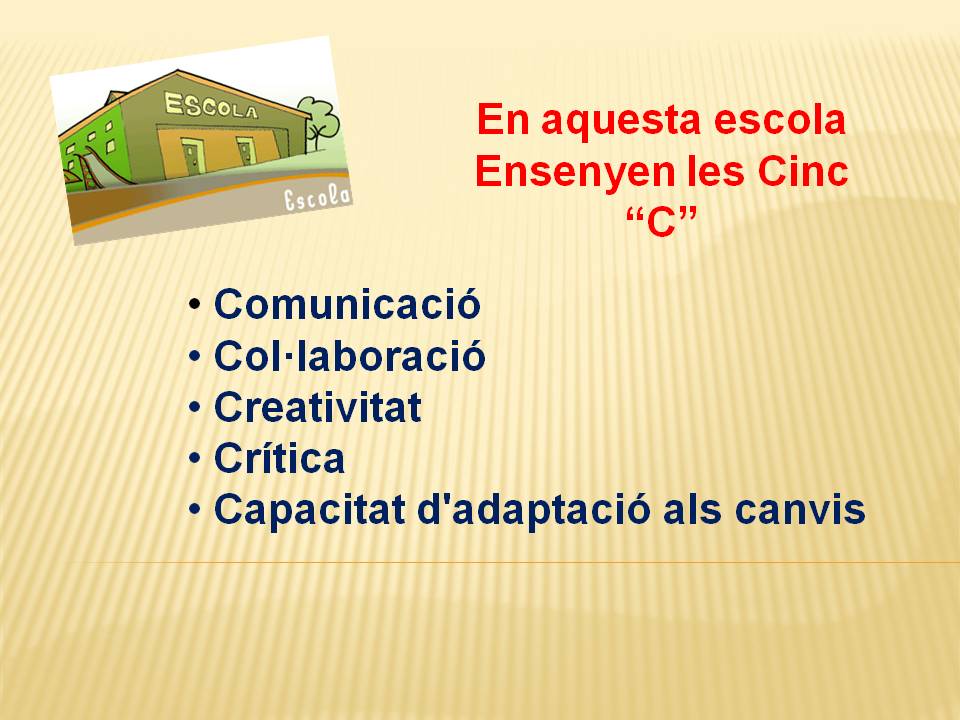 ESCOLA

Escola

En aquesta escola Ensenyen les Cinc “C”

• Comunicació
• Col·laboració
• Creativitat
• Crítica
• Capacitat d'adaptació als canvis